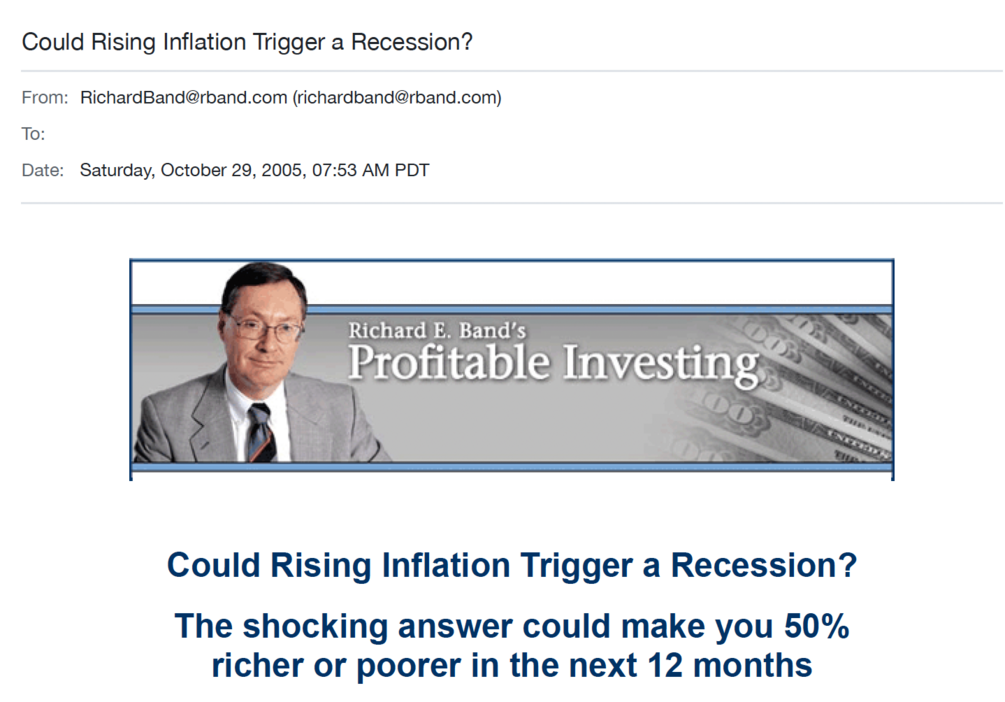 Could Rising Inflation Trigger a Recession?

From: RichardBand@rband.com (richardband@rband.com)

To:

Date: Saturday, October 29, 2005, 07:53 AM PDT

Richard E. Band's
Profitable Investing

Could Rising Inflation Trigger a Recession?

The shocking answer could make you 50% richer or poorer in the next 12 months